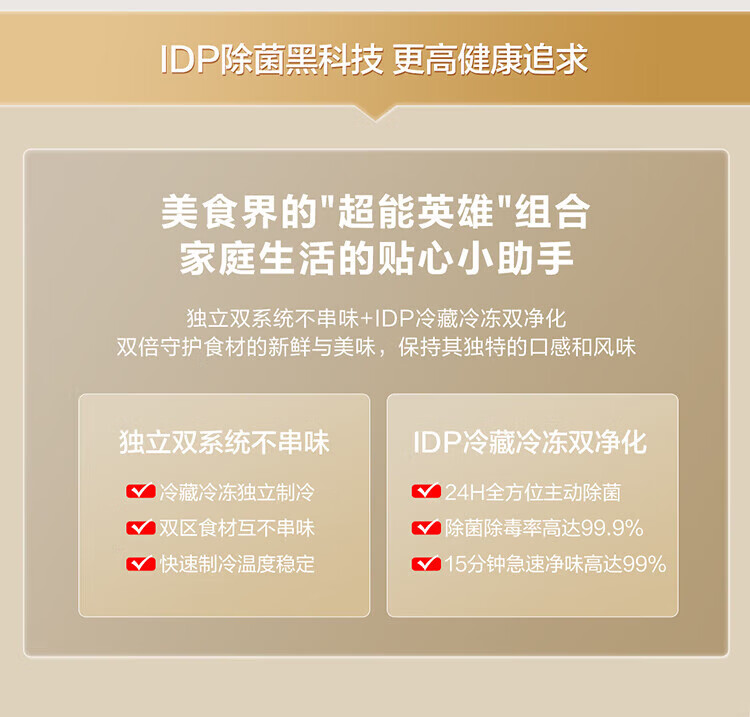 IDP除菌黑科技 更高健康追求

美食界的"超能英雄"组合
家庭生活的贴心小助手

独立双系统不串味+IDP冷藏冷冻双净化
双倍守护食材的新鲜与美味，保持其独特的口感和风味

独立双系统不串味

冷藏冷冻独立制冷
双区食材互不串味
快速制冷温度稳定

IDP冷藏冷冻双净化

24H全方位主动除菌
除菌除毒率高达99.9%
15分钟急速净味高达99%